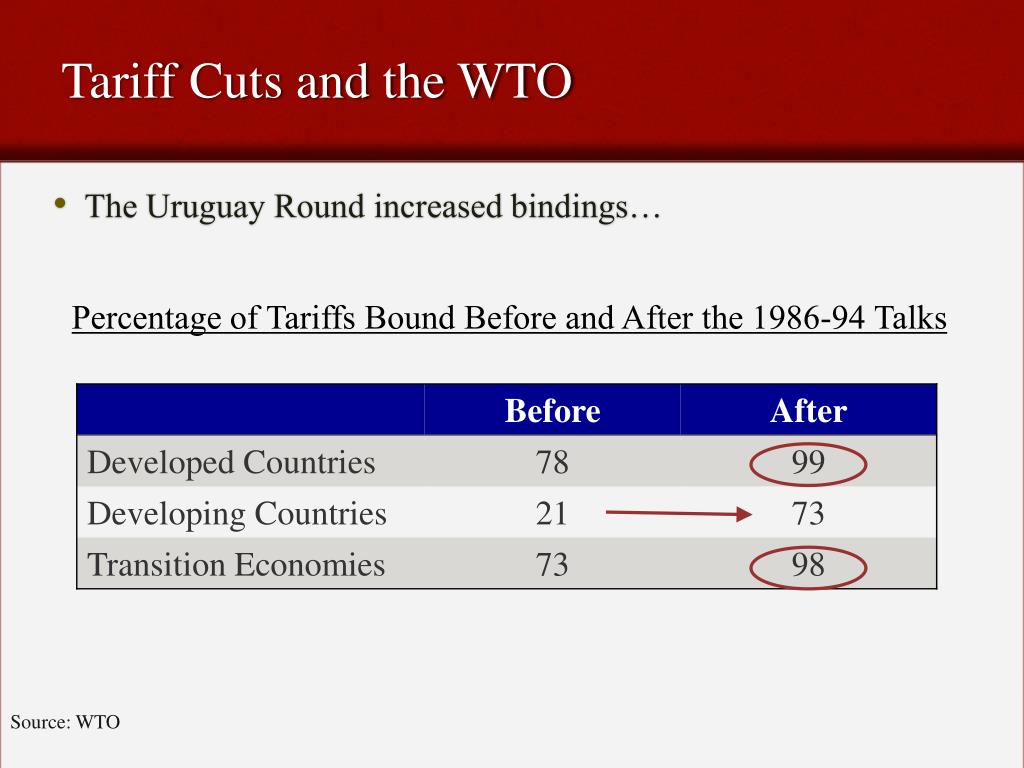 Tariff Cuts and the WTO

• The Uruguay Round increased bindings…

Percentage of Tariffs Bound Before and After the 1986-94 Talks

| | Before | After |
|---|---|---|
| Developed Countries | 78 | 99 |
| Developing Countries | 21 | 73 |
| Transition Economies | 73 | 98 |

Source: WTO